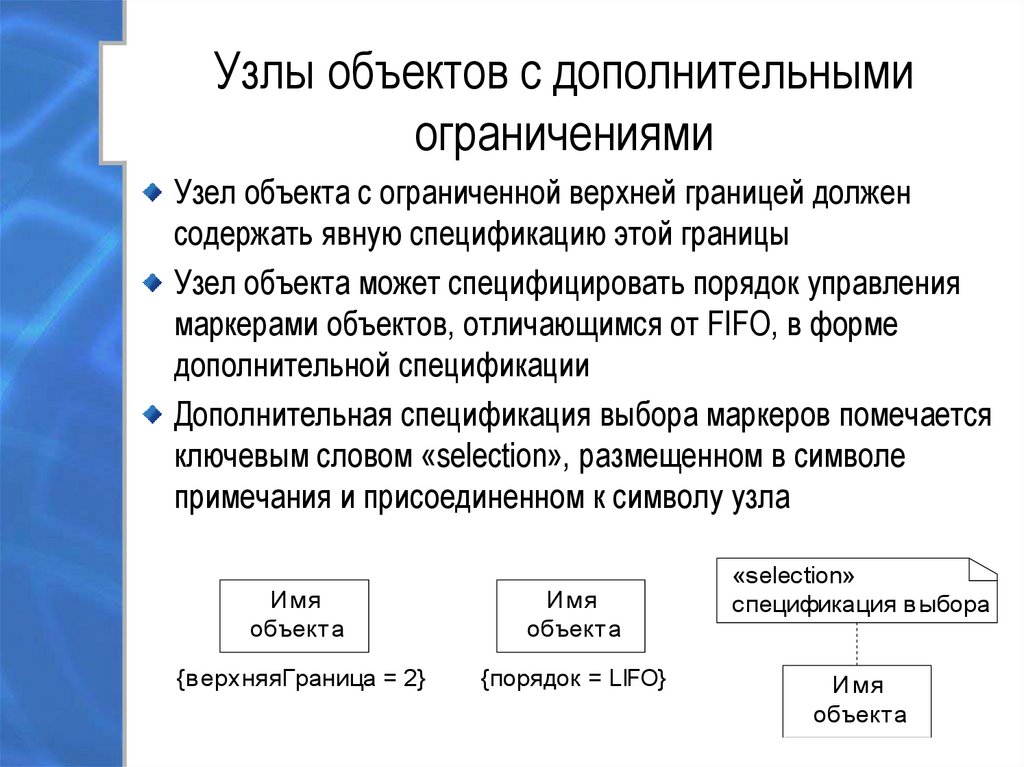 Узлы объектов с дополнительными ограничениями

Узел объекта с ограниченной верхней границей должен содержать явную спецификацию этой границы

Узел объекта может специфицировать порядок управления маркерами объектов, отличающимся от FIFO, в форме дополнительной спецификации

Дополнительная спецификация выбора маркеров помечается ключевым словом «selection», размещенном в символе примечания и присоединенном к символу узла

Имя объекта

{верхняяГраница = 2}

Имя объекта

{порядок = LIFO}

«selection» спецификация выбора

Имя объекта